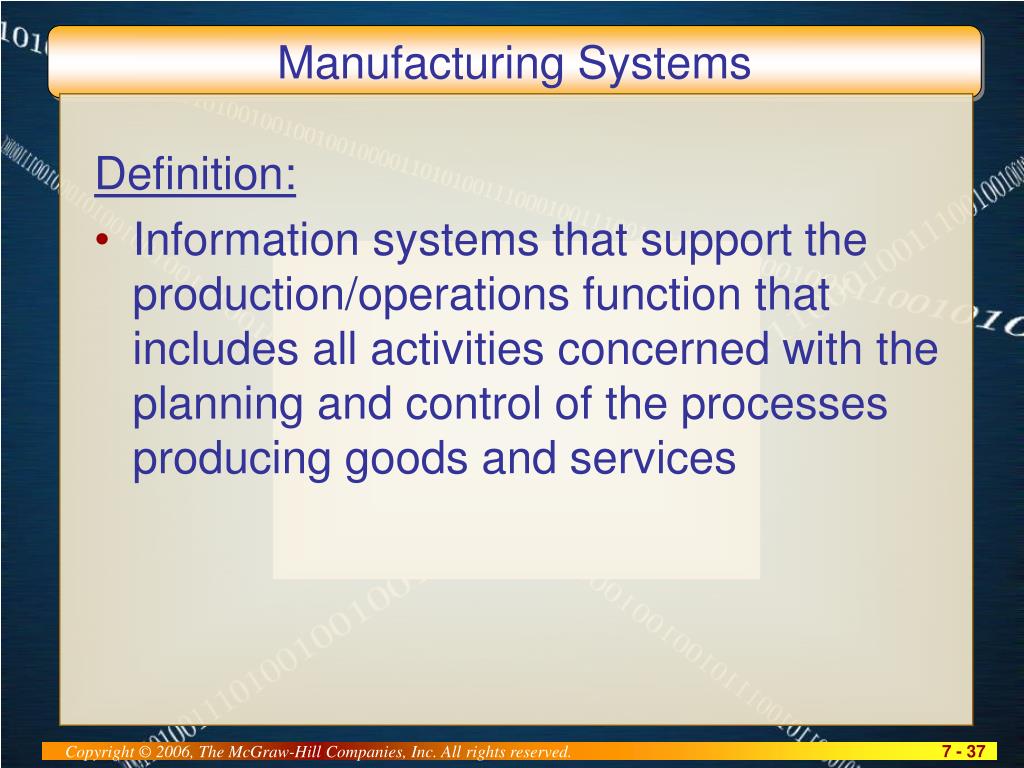 Manufacturing Systems

Definition:

• Information systems that support the production/operations function that includes all activities concerned with the planning and control of the processes producing goods and services

Copyright © 2006, The McGraw-Hill Companies, Inc. All rights reserved.

7 - 37